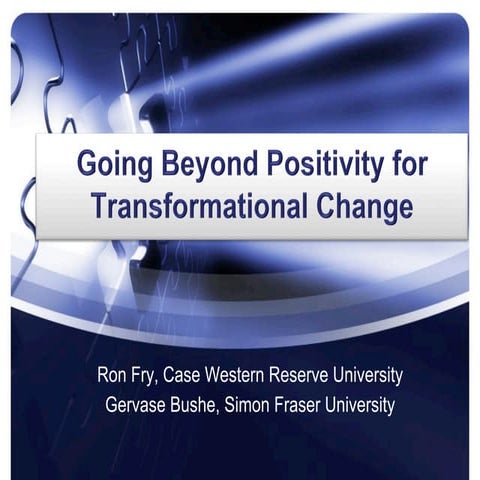 Going Beyond Positivity for Transformational Change

Ron Fry, Case Western Reserve University
Gervase Bushe, Simon Fraser University